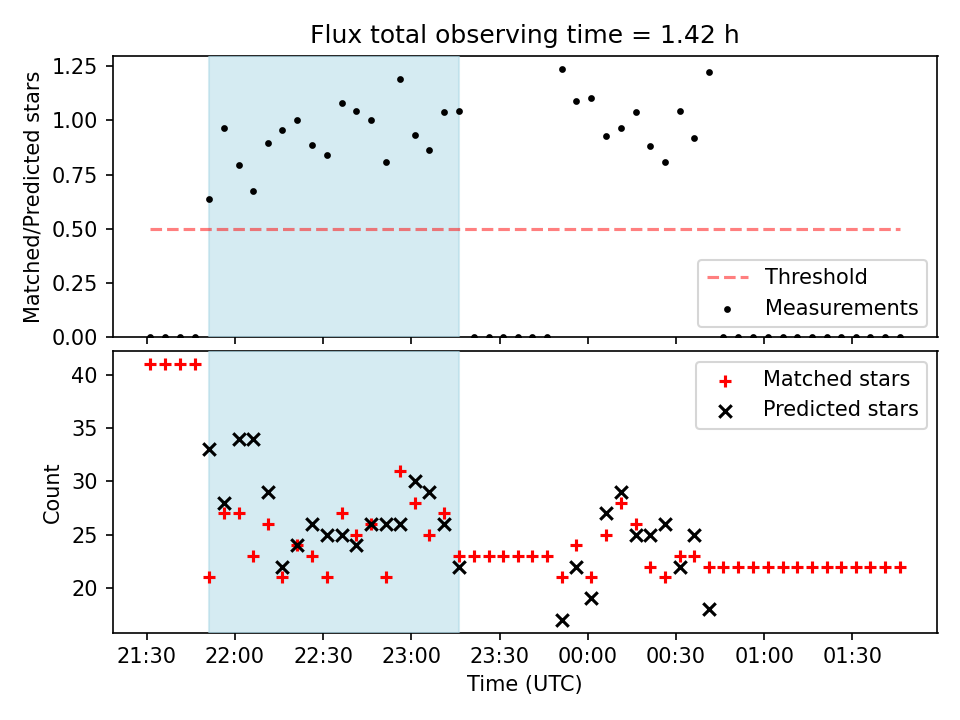 Flux total observing time = 1.42 h

Matched/Predicted stars

1.25
1.00
0.75
0.50
0.25
0.00

Threshold
Measurements

Count

40
35
30
25
20

Matched stars
Predicted stars

21:30 22:00 22:30 23:00 23:30 00:00 00:30 01:00 01:30

Time (UTC)